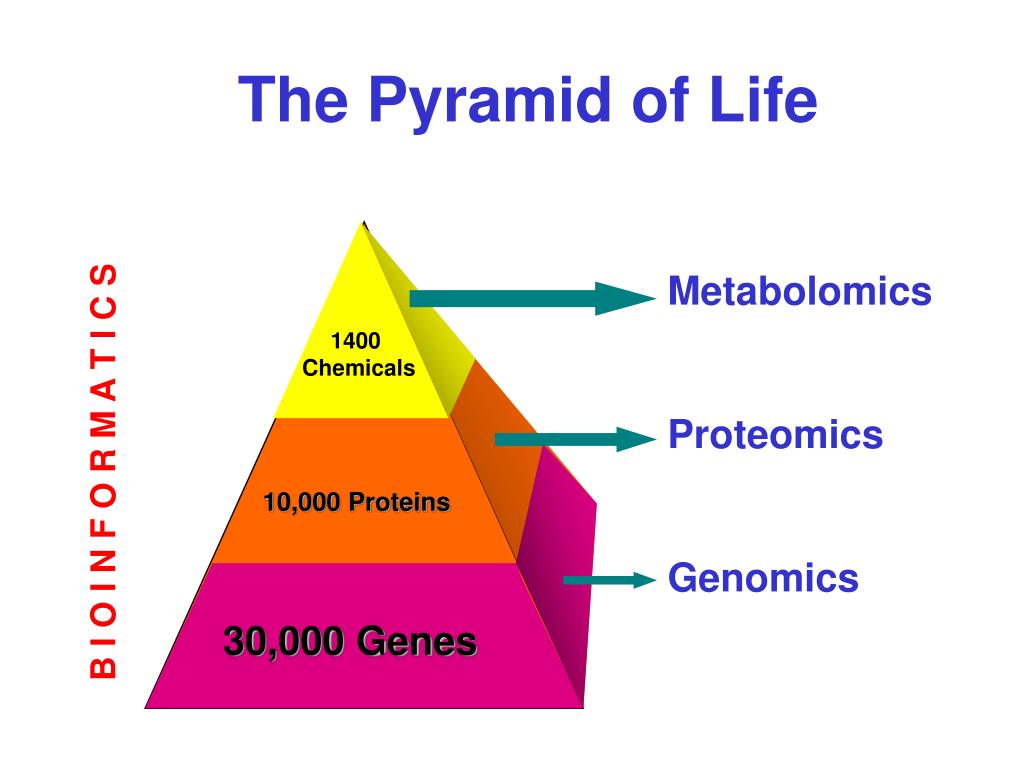 The Pyramid of Life

BIOINFORMATICS

1400 Chemicals

10,000 Proteins

30,000 Genes

Metabolomics

Proteomics

Genomics